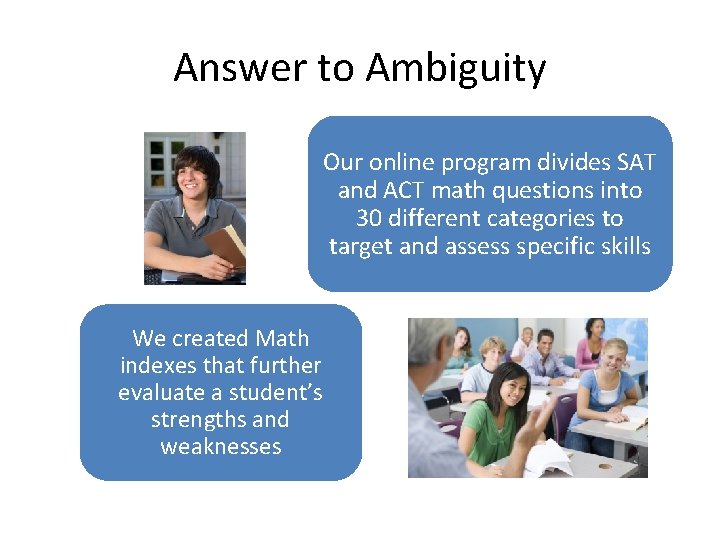 Answer to Ambiguity

Our online program divides SAT and ACT math questions into 30 different categories to target and assess specific skills

We created Math indexes that further evaluate a student's strengths and weaknesses